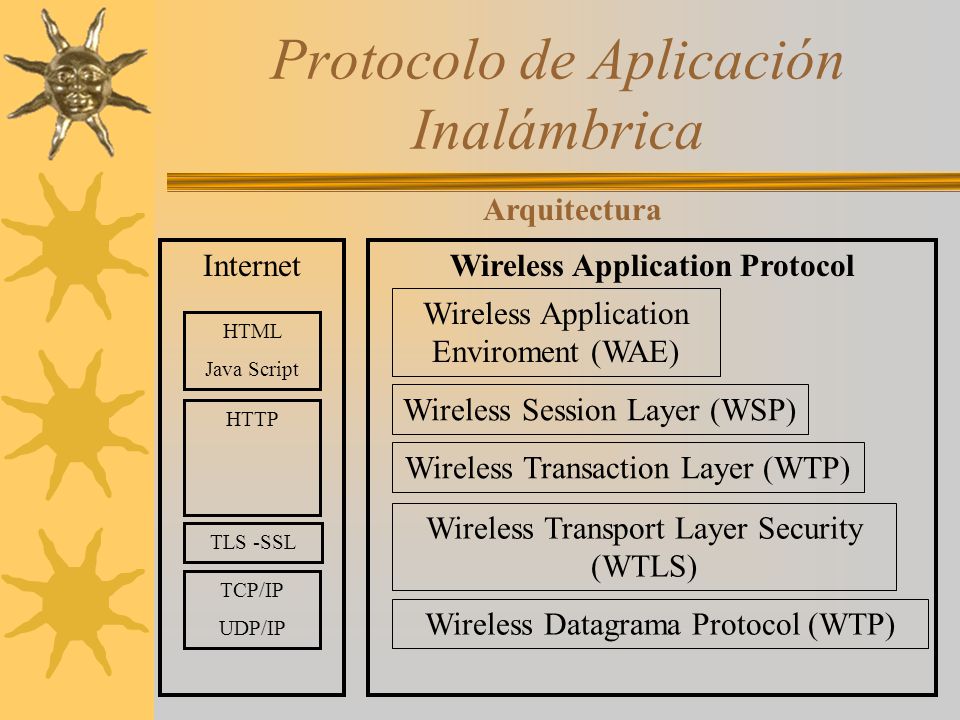 Protocolo de Aplicación Inalámbrica

Arquitectura

Internet

HTML
Java Script

HTTP

TLS -SSL

TCP/IP
UDP/IP

Wireless Application Protocol

Wireless Application Enviroment (WAE)

Wireless Session Layer (WSP)

Wireless Transaction Layer (WTP)

Wireless Transport Layer Security (WTLS)

Wireless Datagrama Protocol (WTP)